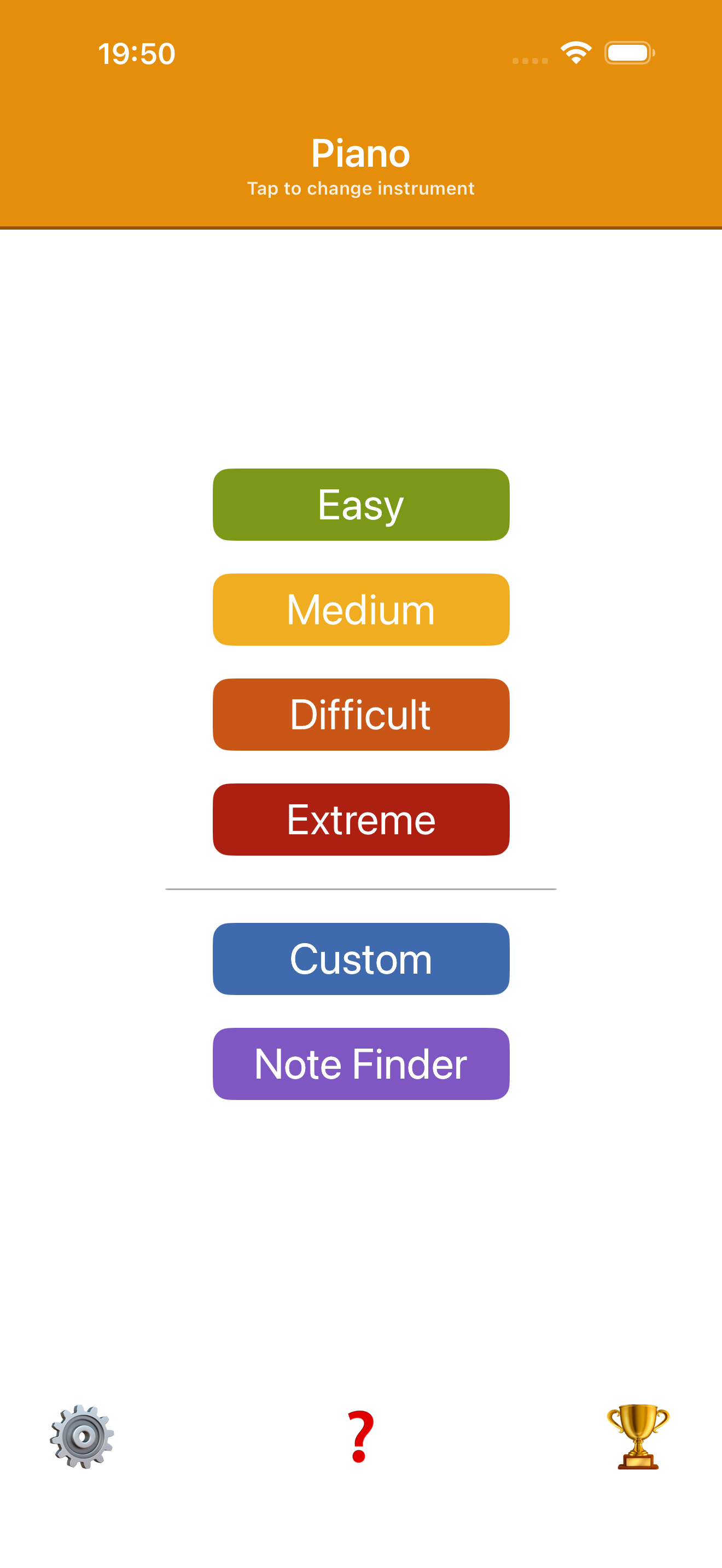 19:50

Piano
Tap to change instrument

Easy

Medium

Difficult

Extreme

Custom

Note Finder

?